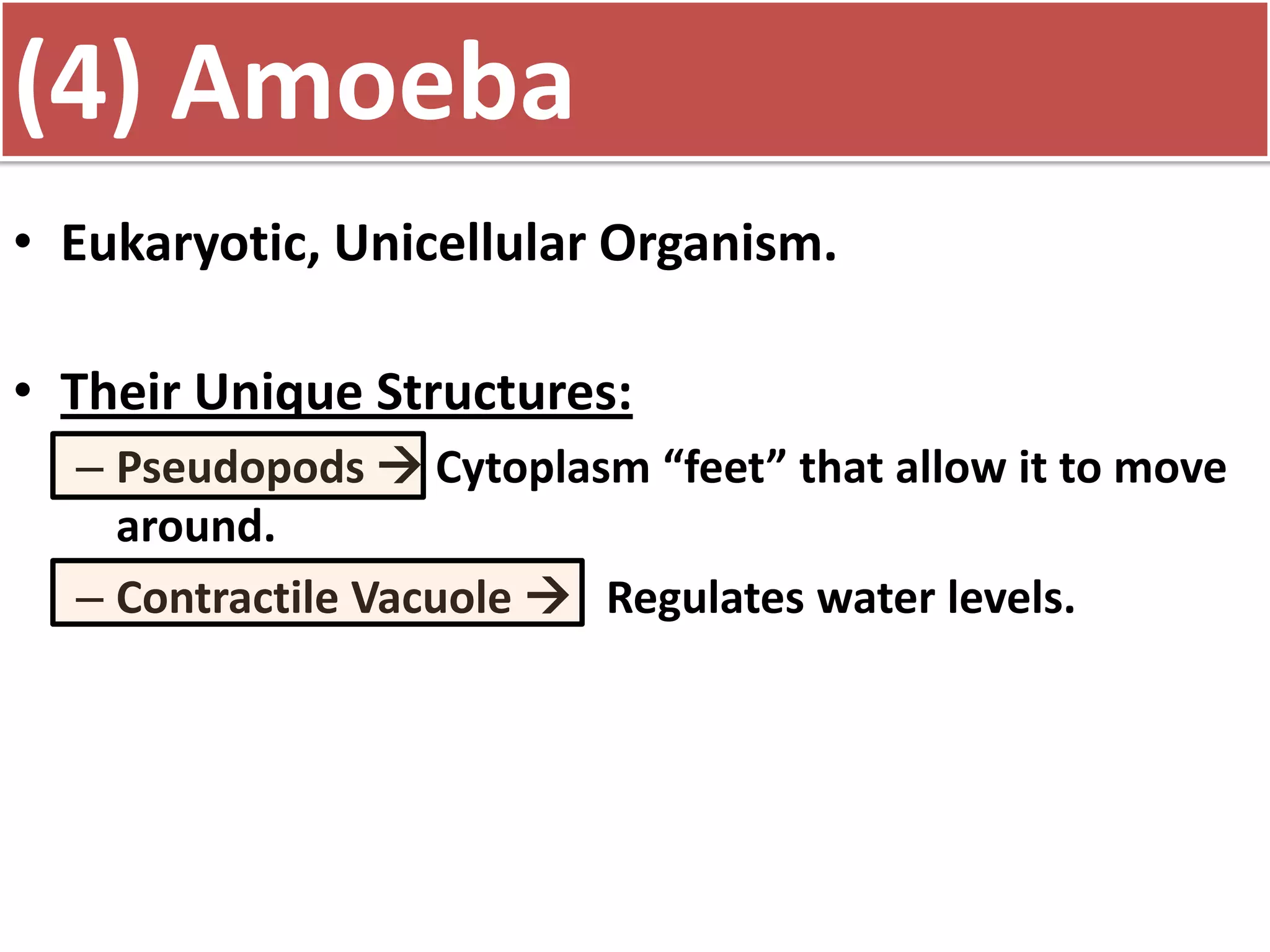 (4) Amoeba

• Eukaryotic, Unicellular Organism.

• Their Unique Structures:
– Pseudopods → Cytoplasm “feet” that allow it to move around.
– Contractile Vacuole → Regulates water levels.